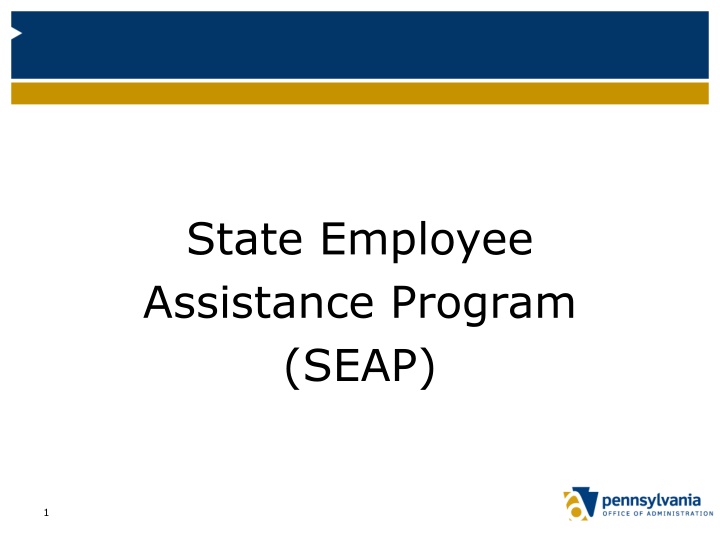 State Employee Assistance Program (SEAP)

1

pennsylvania
OFFICE OF ADMINISTRATION